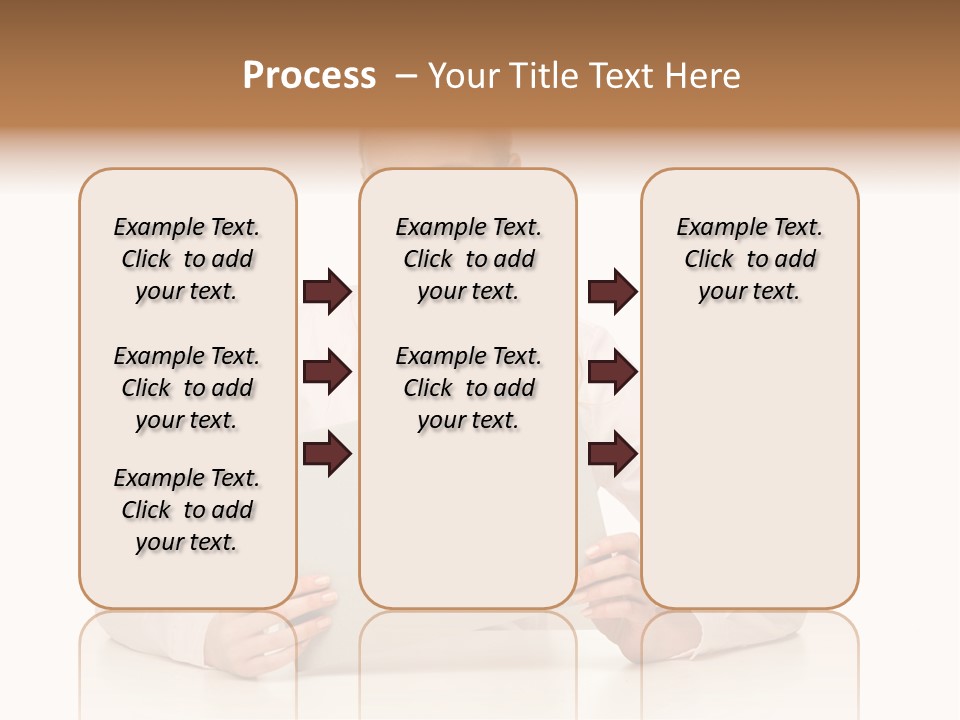 Process – Your Title Text Here

Example Text. Click to add your text.

Example Text. Click to add your text.

Example Text. Click to add your text.

Example Text. Click to add your text.

Example Text. Click to add your text.

Example Text. Click to add your text.